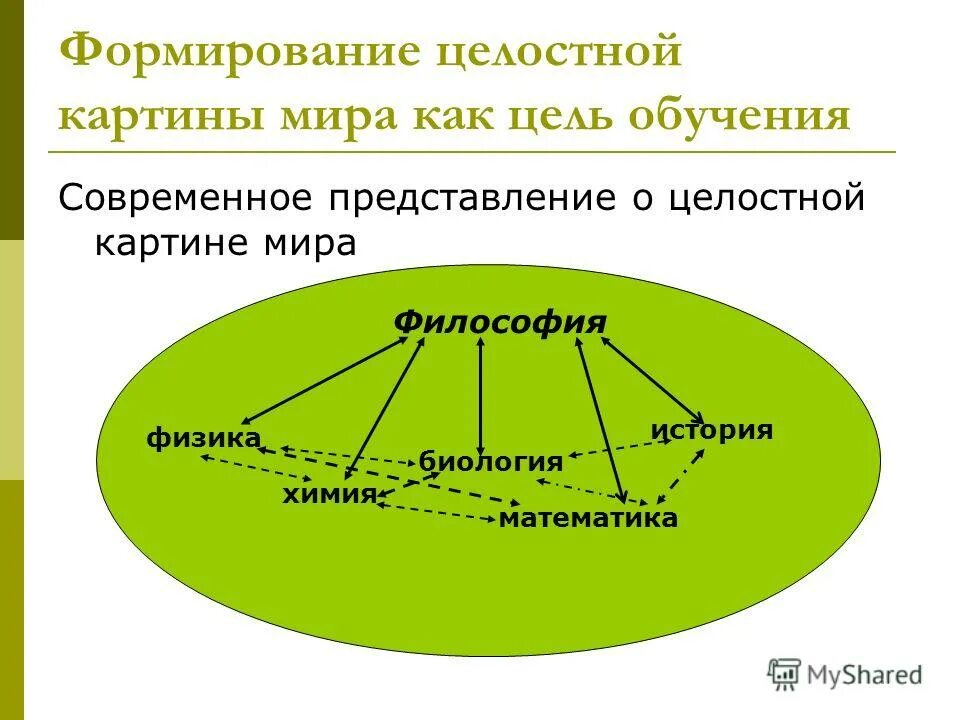 Формирование целостной картины мира как цель обучения

Современное представление о целостной картине мира

Философия

физика

история

биология

химия

математика

MyShared